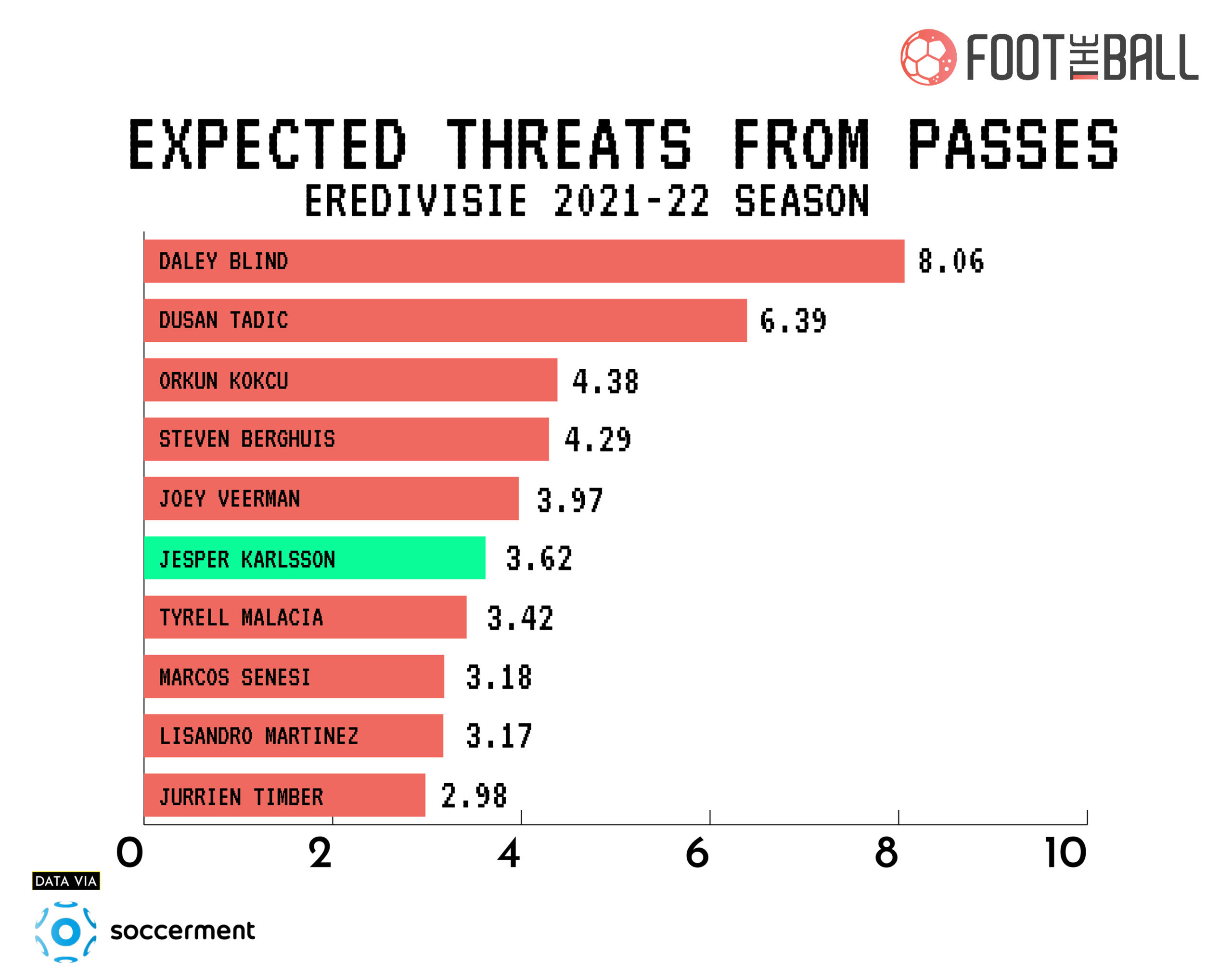 FOOT THE BALL

EXPECTED THREATS FROM PASSES
EREDIVISIE 2021-22 SEASON

DALEY BLIND 8.06
DUSAN TADIC 6.39
ORKUN KOKCU 4.38
STEVEN BERGHUIS 4.29
JOEY VEERMAN 3.97
JESPER KARLSSON 3.62
TYRELL MALACIA 3.42
MARCOS SENESI 3.18
LISANDRO MARTINEZ 3.17
JURRIEN TIMBER 2.98

0 2 4 6 8 10

DATA VIA
soccerment